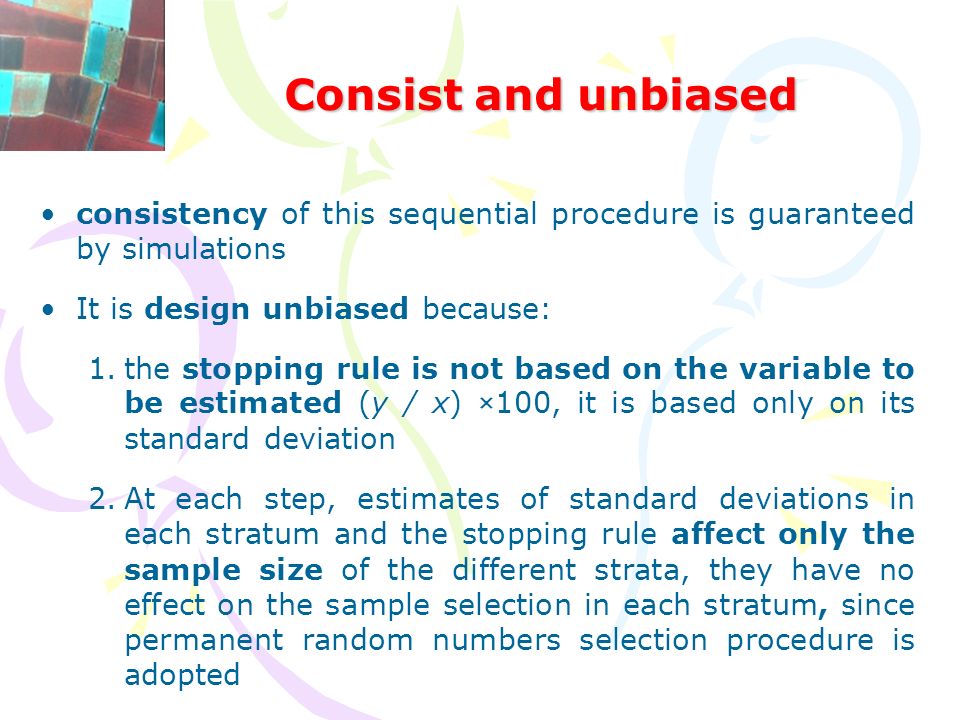 Consist and unbiased

• consistency of this sequential procedure is guaranteed by simulations

• It is design unbiased because:

1. the stopping rule is not based on the variable to be estimated $(y / x) \times 100$, it is based only on its standard deviation

2. At each step, estimates of standard deviations in each stratum and the stopping rule affect only the sample size of the different strata, they have no effect on the sample selection in each stratum, since permanent random numbers selection procedure is adopted